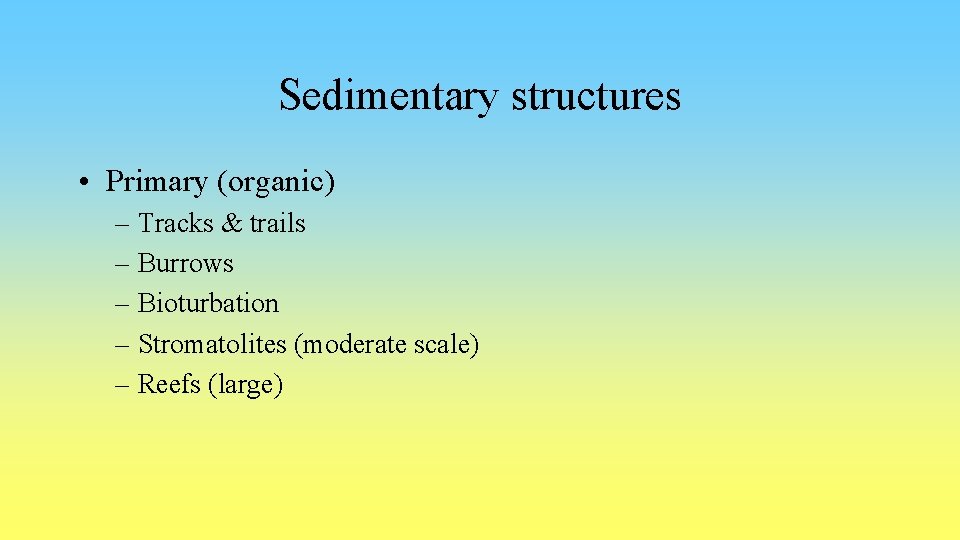 Sedimentary structures

• Primary (organic)
– Tracks & trails
– Burrows
– Bioturbation
– Stromatolites (moderate scale)
– Reefs (large)